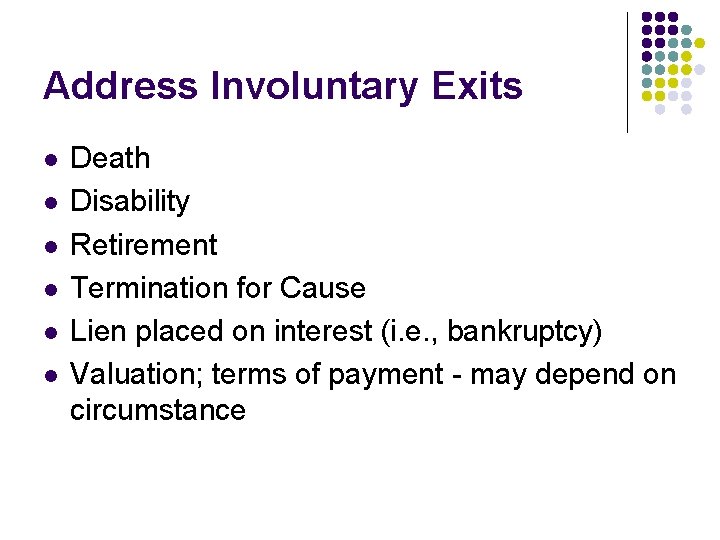 Address Involuntary Exits

- Death
- Disability
- Retirement
- Termination for Cause
- Lien placed on interest (i.e., bankruptcy)
- Valuation; terms of payment - may depend on circumstance